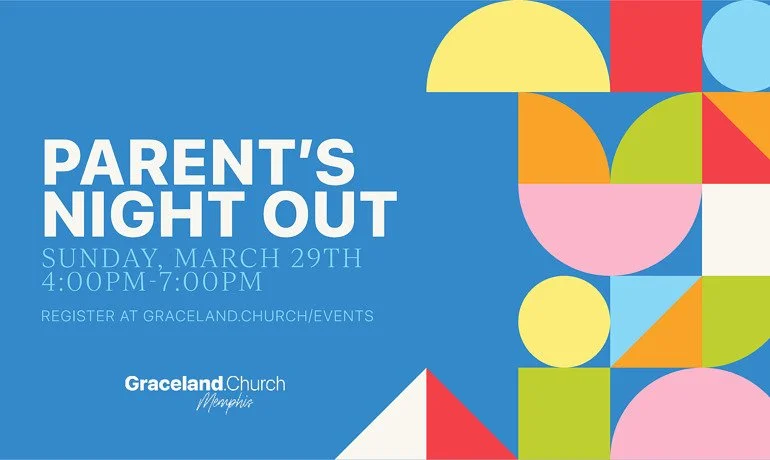 PARENT'S NIGHT OUT

SUNDAY, MARCH 29TH
4:00PM-7:00PM

REGISTER AT GRACELAND.CHURCH/EVENTS

Graceland.Church
Memphis